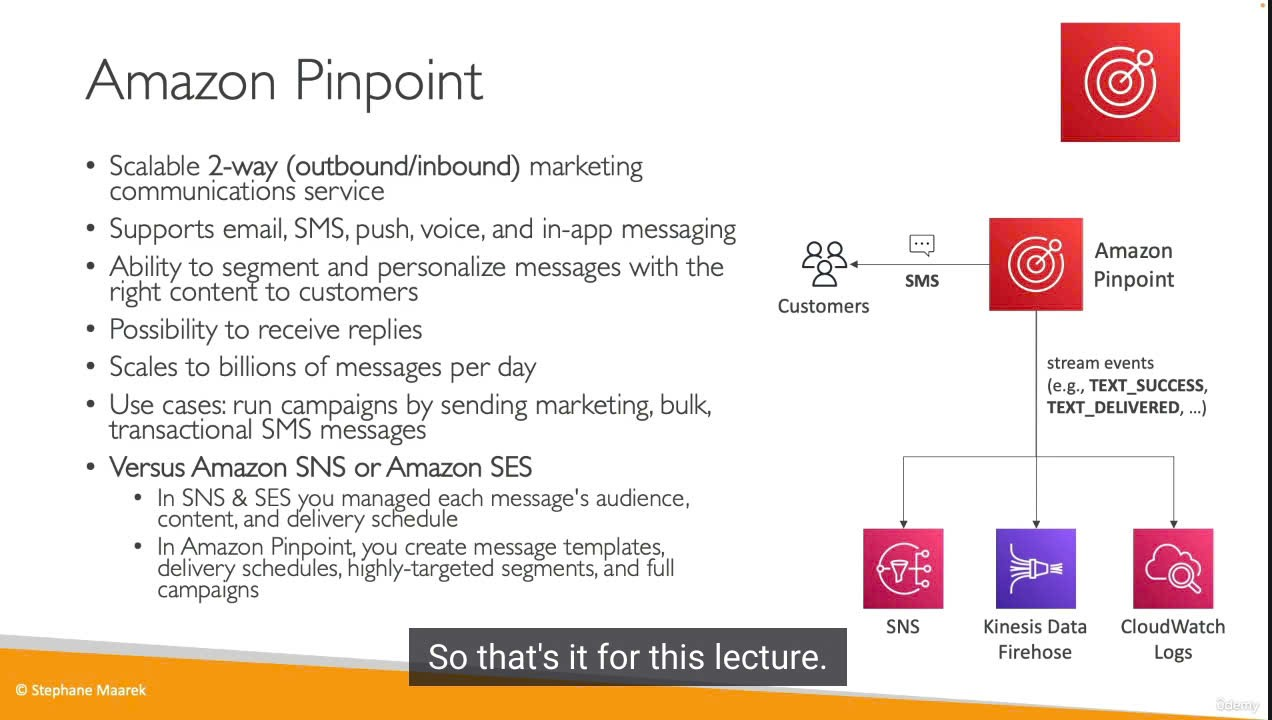 Amazon Pinpoint

• Scalable 2-way (outbound/inbound) marketing communications service
• Supports email, SMS, push, voice, and in-app messaging
• Ability to segment and personalize messages with the right content to customers
• Possibility to receive replies
• Scales to billions of messages per day
• Use cases: run campaigns by sending marketing, bulk, transactional SMS messages
• Versus Amazon SNS or Amazon SES
  • In SNS & SES you managed each message's audience, content, and delivery schedule
  • In Amazon Pinpoint, you create message templates, delivery schedules, highly-targeted segments, and full campaigns

Customers
SMS
Amazon Pinpoint
stream events (e.g., TEXT_SUCCESS, TEXT_DELIVERED, ...)
SNS
Kinesis Data Firehose
CloudWatch Logs

So that's it for this lecture.

© Stephane Maarek

Udemy